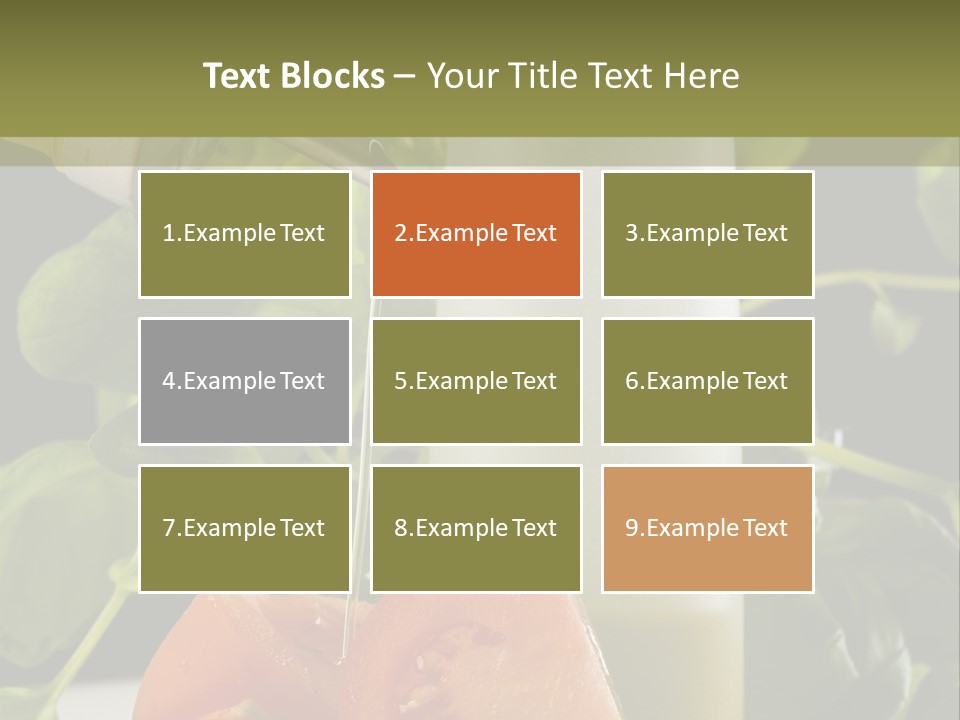 Text Blocks – Your Title Text Here

1.Example Text

2.Example Text

3.Example Text

4.Example Text

5.Example Text

6.Example Text

7.Example Text

8.Example Text

9.Example Text